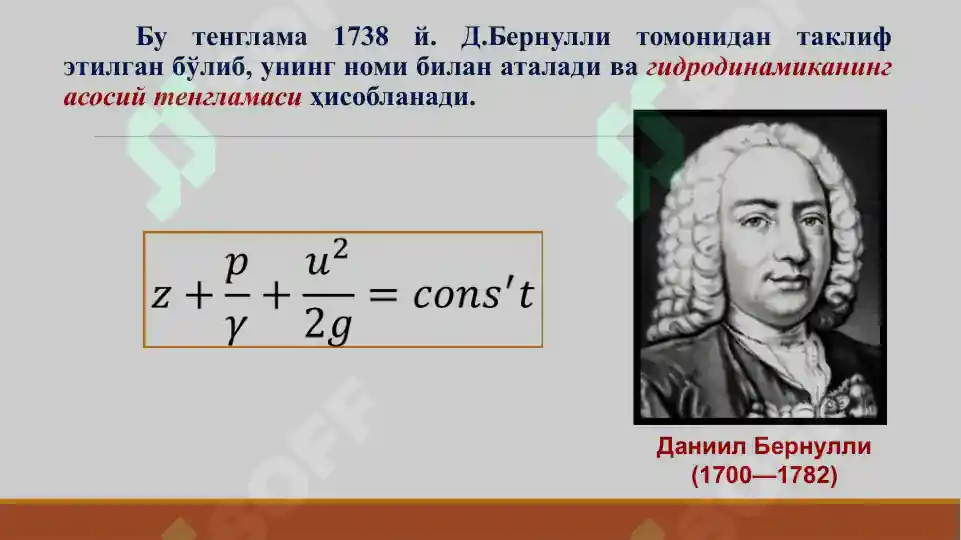 Бу тенглама 1738 й. Д.Бернулли томонидан таклиф этилган бўлиб, унинг номи билан аталади ва гидродинамиканинг асосий тенгламаси ҳисобланади.

$z + \frac{p}{\gamma} + \frac{u^2}{2g} = cons't$

Даниил Бернулли
(1700—1782)